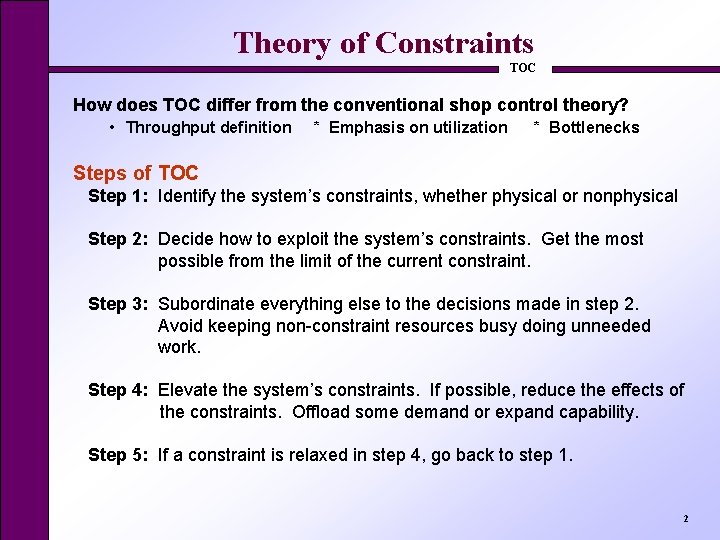 Theory of Constraints

TOC

How does TOC differ from the conventional shop control theory?

• Throughput definition * Emphasis on utilization * Bottlenecks

Steps of TOC

Step 1: Identify the system's constraints, whether physical or nonphysical

Step 2: Decide how to exploit the system's constraints. Get the most possible from the limit of the current constraint.

Step 3: Subordinate everything else to the decisions made in step 2. Avoid keeping non-constraint resources busy doing unneeded work.

Step 4: Elevate the system's constraints. If possible, reduce the effects of the constraints. Offload some demand or expand capability.

Step 5: If a constraint is relaxed in step 4, go back to step 1.

2